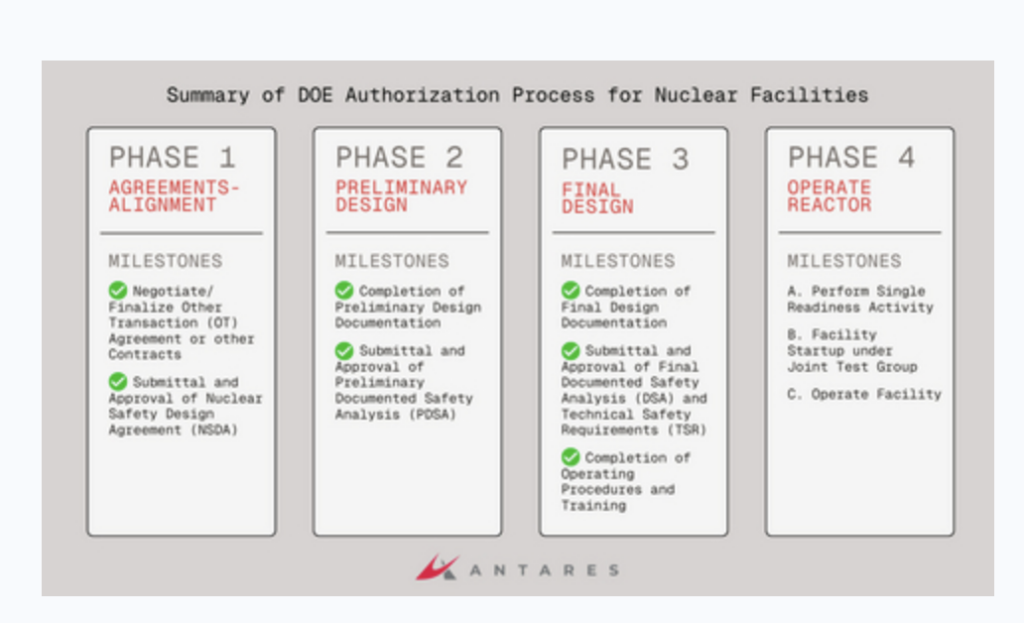 Summary of DOE Authorization Process for Nuclear Facilities

PHASE 1
AGREEMENTS-ALIGNMENT

MILESTONES

Negotiate/ Finalize Other Transaction (OT) Agreement or other Contracts

Submittal and Approval of Nuclear Safety Design Agreement (NSDA)

PHASE 2
PRELIMINARY DESIGN

MILESTONES

Completion of Preliminary Design Documentation

Submittal and Approval of Preliminary Documented Safety Analysis (PDSA)

PHASE 3
FINAL DESIGN

MILESTONES

Completion of Final Design Documentation

Submittal and Approval of Final Documented Safety Analysis (DSA) and Technical Safety Requirements (TSR)

Completion of Operating Procedures and Training

PHASE 4
OPERATE REACTOR

MILESTONES

A. Perform Single Readiness Activity

B. Facility Startup under Joint Test Group

C. Operate Facility

ANTARES